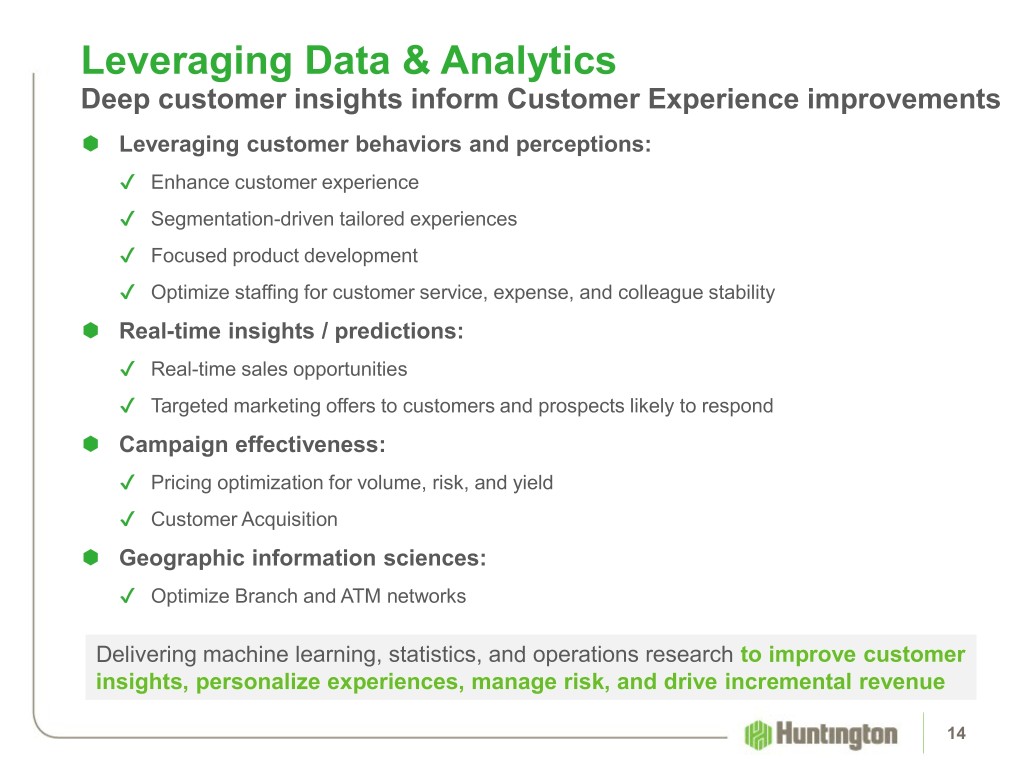 Leveraging Data & Analytics
Deep customer insights inform Customer Experience improvements

Leveraging customer behaviors and perceptions:

✓ Enhance customer experience

✓ Segmentation-driven tailored experiences

✓ Focused product development

✓ Optimize staffing for customer service, expense, and colleague stability

Real-time insights / predictions:

✓ Real-time sales opportunities

✓ Targeted marketing offers to customers and prospects likely to respond

Campaign effectiveness:

✓ Pricing optimization for volume, risk, and yield

✓ Customer Acquisition

Geographic information sciences:

✓ Optimize Branch and ATM networks

Delivering machine learning, statistics, and operations research to improve customer insights, personalize experiences, manage risk, and drive incremental revenue

Huntington

14